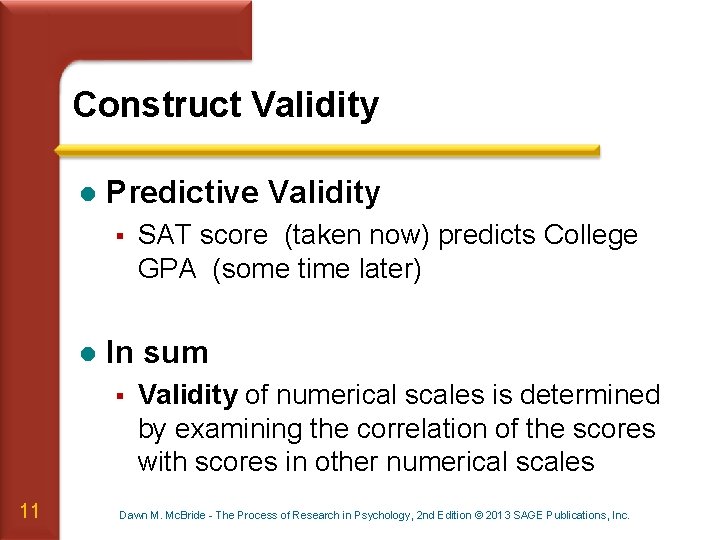 Construct Validity

Predictive Validity

SAT score (taken now) predicts College GPA (some time later)

In sum

Validity of numerical scales is determined by examining the correlation of the scores with scores in other numerical scales

11

Dawn M. McBride - The Process of Research in Psychology, 2nd Edition © 2013 SAGE Publications, Inc.